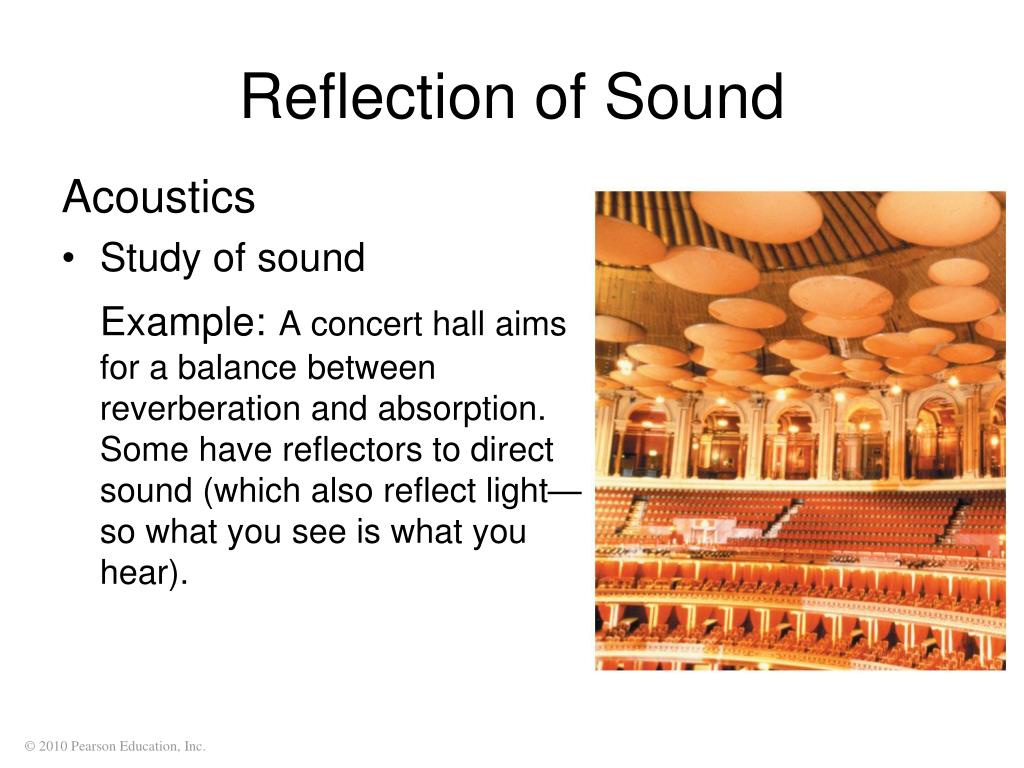 Reflection of Sound

Acoustics

• Study of sound

Example: A concert hall aims for a balance between reverberation and absorption. Some have reflectors to direct sound (which also reflect light—so what you see is what you hear).

© 2010 Pearson Education, Inc.